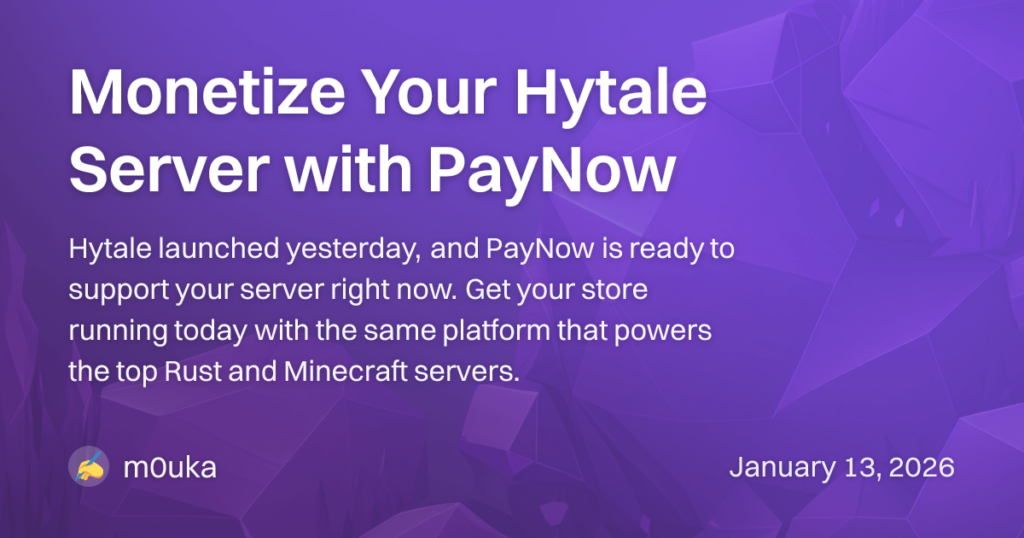 Monetize Your Hytale Server with PayNow

Hytale launched yesterday, and PayNow is ready to support your server right now. Get your store running today with the same platform that powers the top Rust and Minecraft servers.

m0uka

January 13, 2026